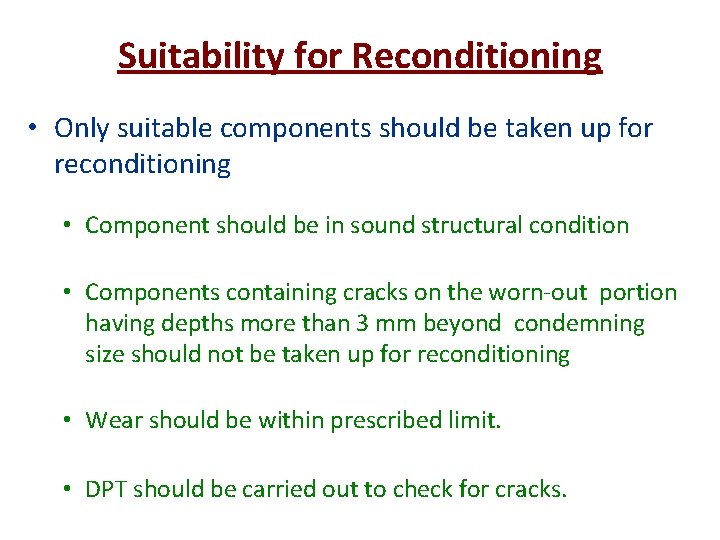 Suitability for Reconditioning

• Only suitable components should be taken up for reconditioning

• Component should be in sound structural condition

• Components containing cracks on the worn-out portion having depths more than 3 mm beyond condemning size should not be taken up for reconditioning

• Wear should be within prescribed limit.

• DPT should be carried out to check for cracks.